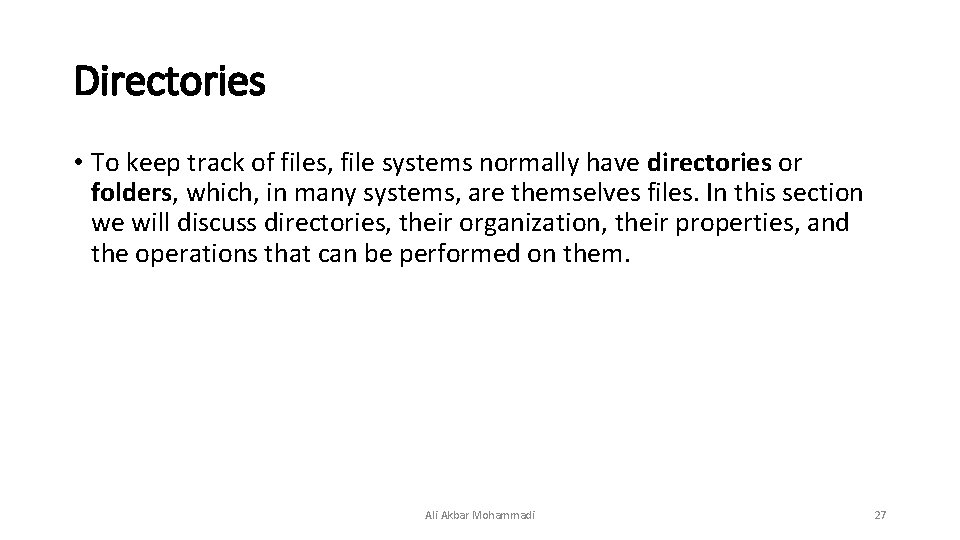 Directories

• To keep track of files, file systems normally have directories or folders, which, in many systems, are themselves files. In this section we will discuss directories, their organization, their properties, and the operations that can be performed on them.

Ali Akbar Mohammadi

27